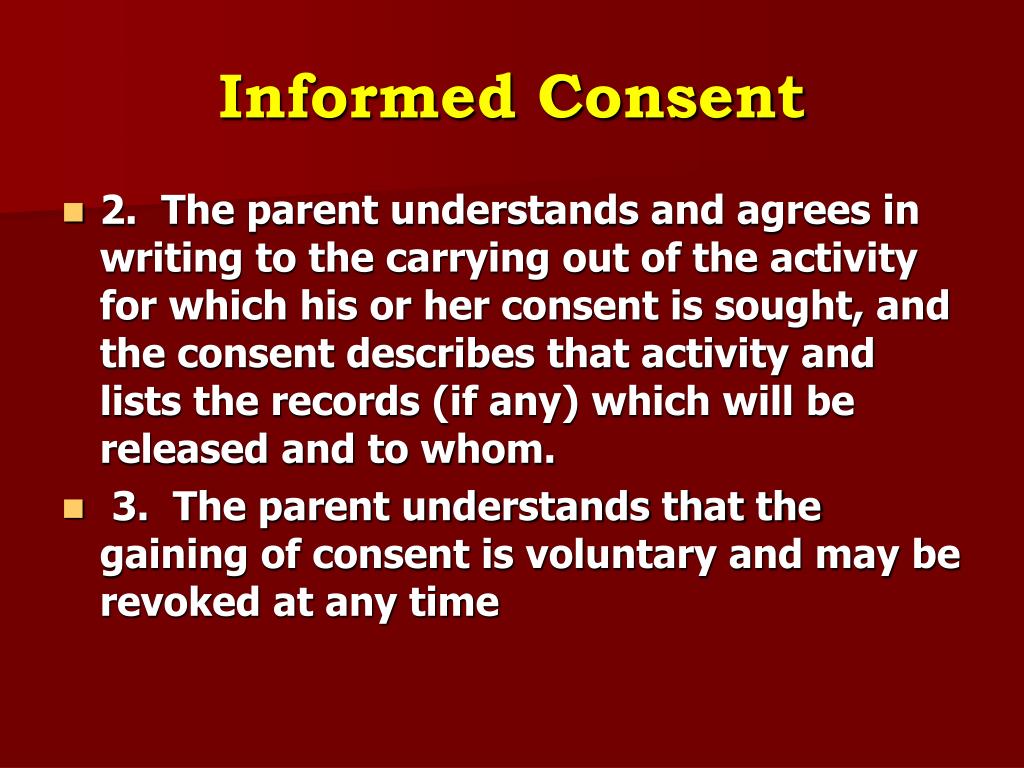 Informed Consent

2. The parent understands and agrees in writing to the carrying out of the activity for which his or her consent is sought, and the consent describes that activity and lists the records (if any) which will be released and to whom.

3. The parent understands that the gaining of consent is voluntary and may be revoked at any time